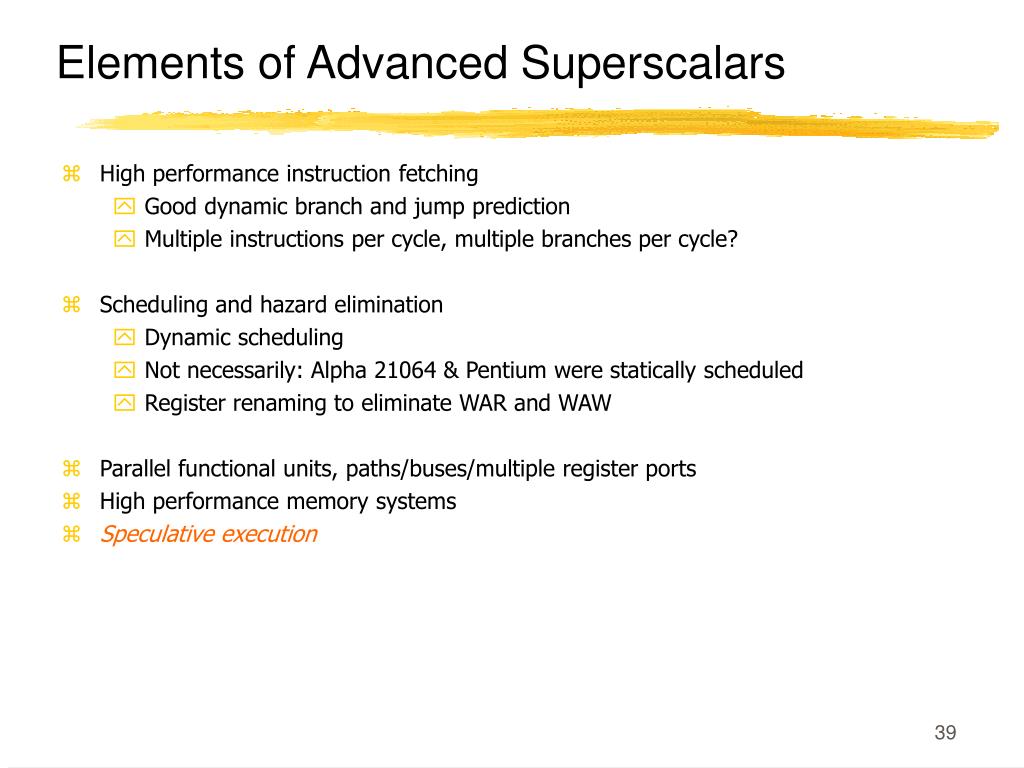 Elements of Advanced Superscalars

High performance instruction fetching
Good dynamic branch and jump prediction
Multiple instructions per cycle, multiple branches per cycle?

Scheduling and hazard elimination
Dynamic scheduling
Not necessarily: Alpha 21064 & Pentium were statically scheduled
Register renaming to eliminate WAR and WAW

Parallel functional units, paths/buses/multiple register ports
High performance memory systems
Speculative execution

39